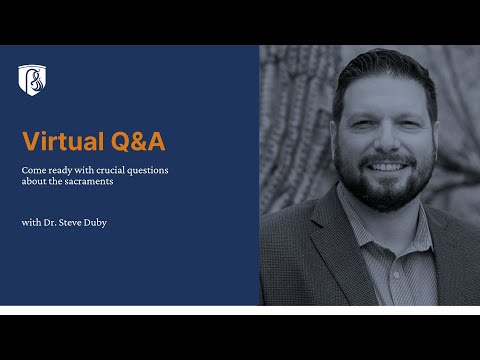 Virtual Q&A

Come ready with crucial questions about the sacraments

with Dr. Steve Duby